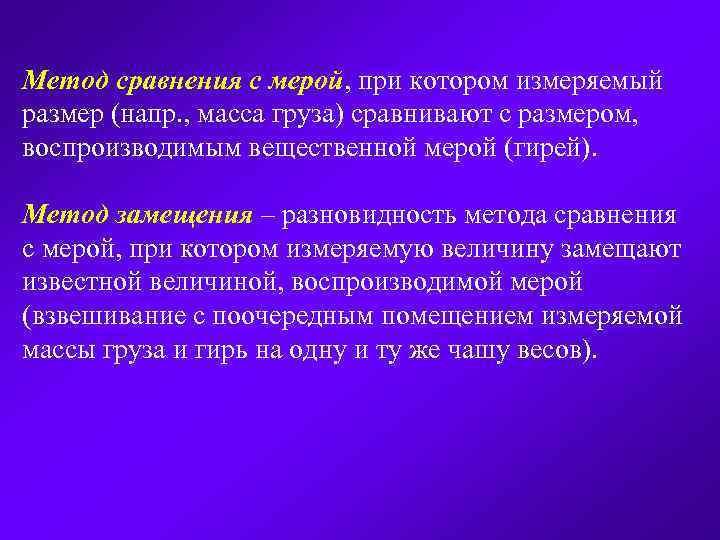 Метод сравнения с мерой, при котором измеряемый размер (напр., масса груза) сравнивают с размером, воспроизводимым вещественной мерой (гирей).

Метод замещения – разновидность метода сравнения с мерой, при котором измеряемую величину замещают известной величиной, воспроизводимой мерой (взвешивание с поочередным помещением измеряемой массы груза и гирь на одну и ту же чашу весов).